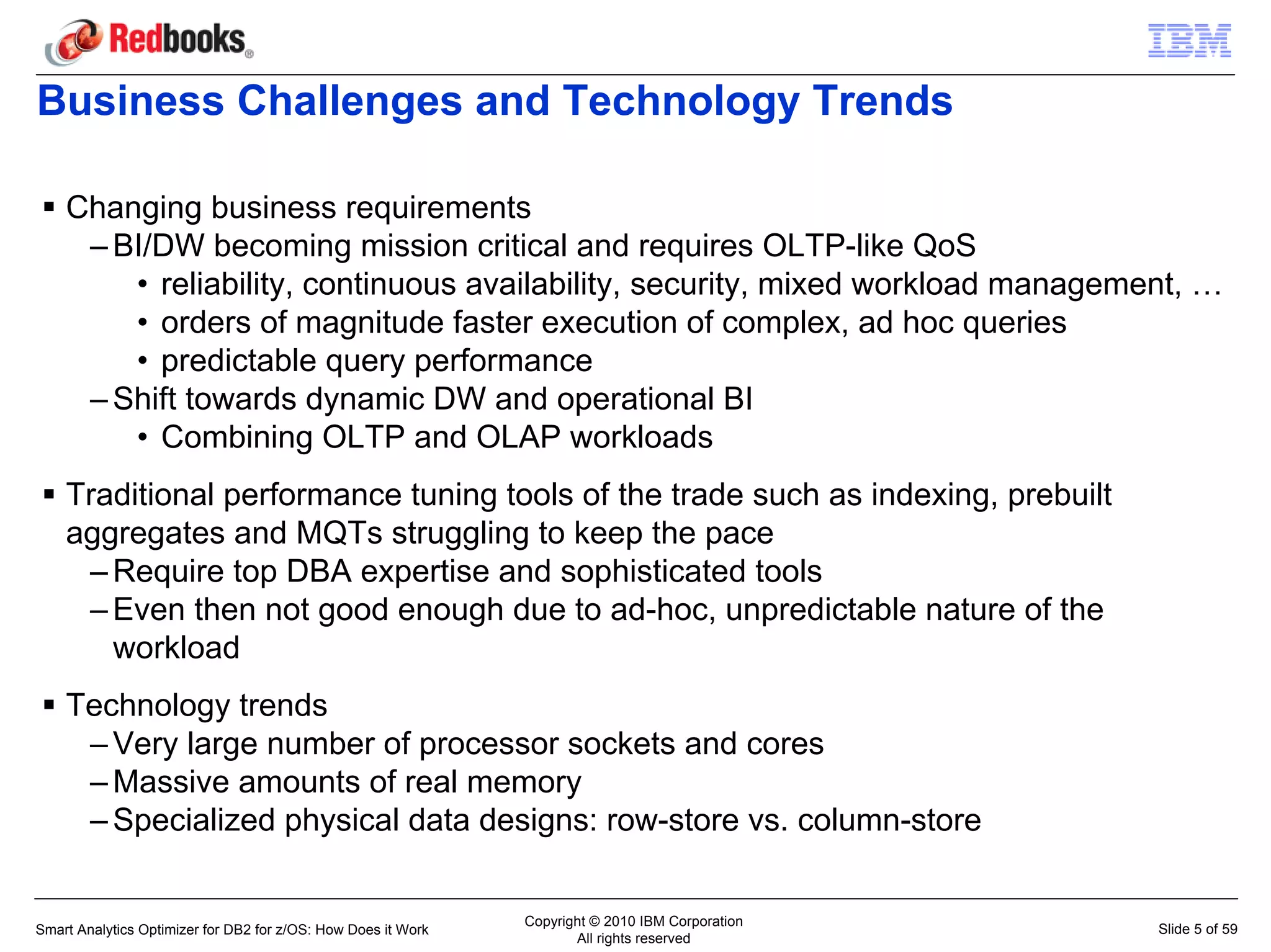 Redbooks®

IBM

Business Challenges and Technology Trends

▪ Changing business requirements
– BI/DW becoming mission critical and requires OLTP-like QoS
• reliability, continuous availability, security, mixed workload management, …
• orders of magnitude faster execution of complex, ad hoc queries
• predictable query performance
– Shift towards dynamic DW and operational BI
• Combining OLTP and OLAP workloads

▪ Traditional performance tuning tools of the trade such as indexing, prebuilt aggregates and MQTs struggling to keep the pace
– Require top DBA expertise and sophisticated tools
– Even then not good enough due to ad-hoc, unpredictable nature of the workload

▪ Technology trends
– Very large number of processor sockets and cores
– Massive amounts of real memory
– Specialized physical data designs: row-store vs. column-store

Smart Analytics Optimizer for DB2 for z/OS: How Does it Work

Copyright © 2010 IBM Corporation
All rights reserved

Slide 5 of 59